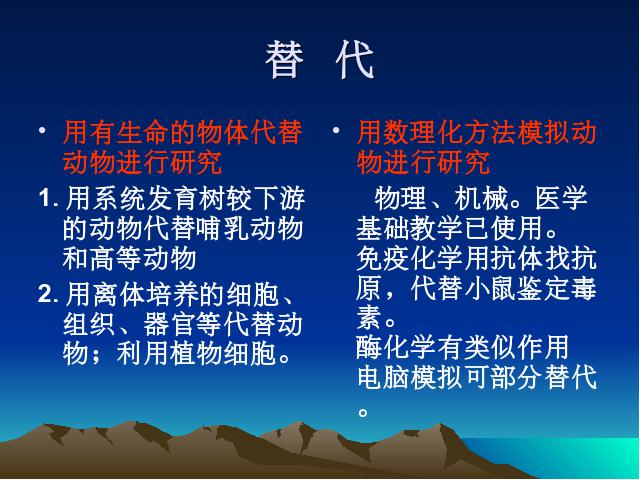 替　代

• 用有生命的物体代替动物进行研究

1. 用系统发育树较下游的动物代替哺乳动物和高等动物

2. 用离体培养的细胞、组织、器官等代替动物；利用植物细胞。

• 用数理化方法模拟动物进行研究

物理、机械。医学基础教学已使用。
免疫化学用抗体找抗原，代替小鼠鉴定毒素。
酶化学有类似作用
电脑模拟可部分替代。